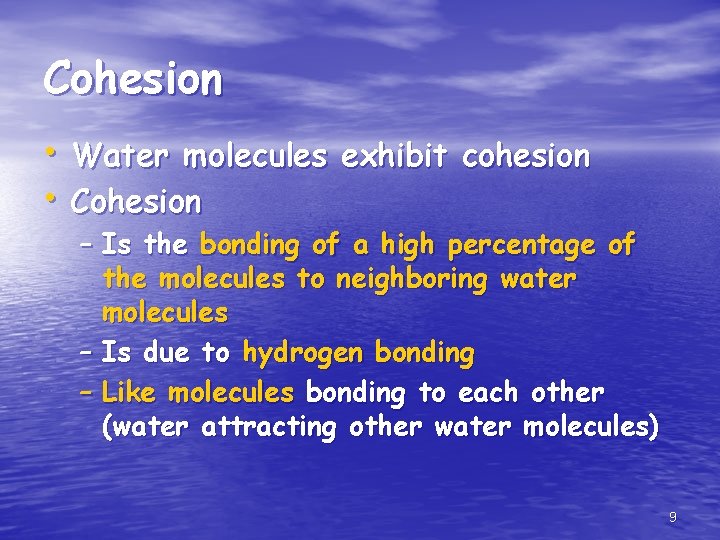 Cohesion

• Water molecules exhibit cohesion
• Cohesion
– Is the bonding of a high percentage of the molecules to neighboring water molecules
– Is due to hydrogen bonding
– Like molecules bonding to each other (water attracting other water molecules)

9